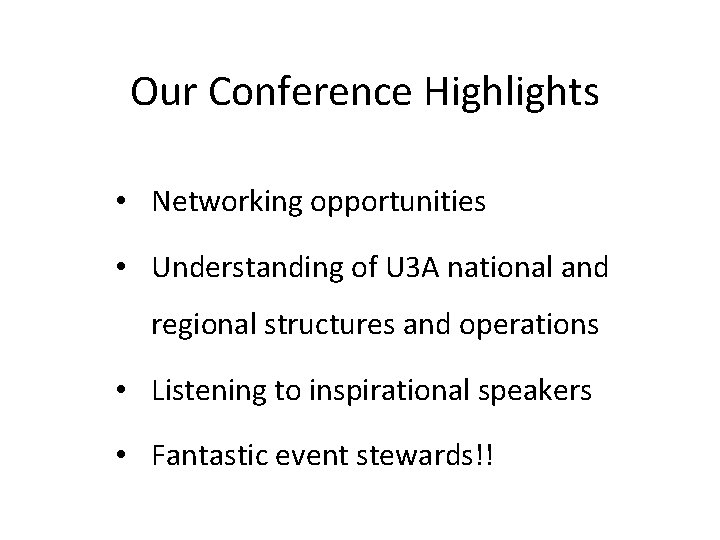 Our Conference Highlights

• Networking opportunities
• Understanding of U3A national and regional structures and operations
• Listening to inspirational speakers
• Fantastic event stewards!!